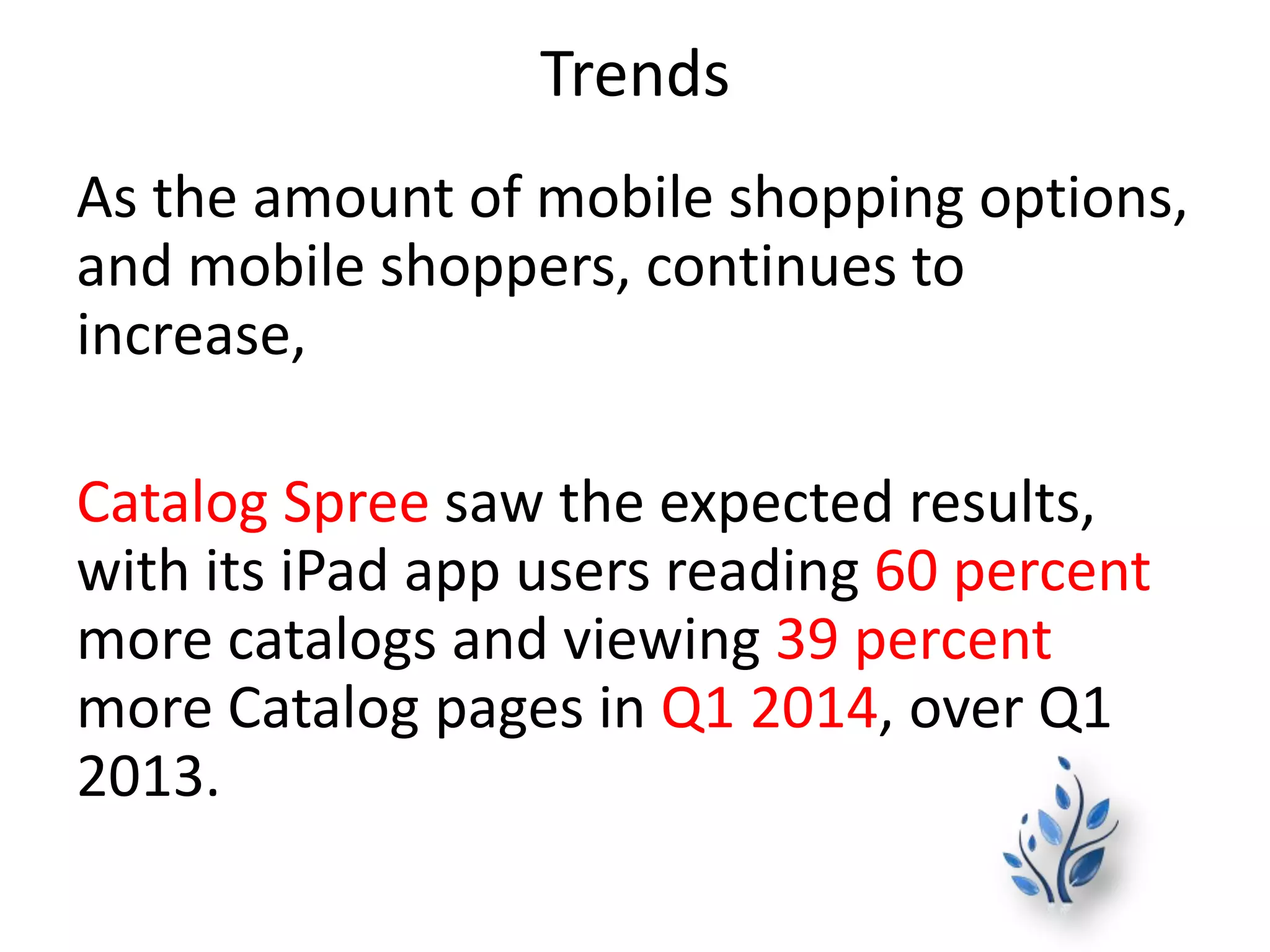 Trends

As the amount of mobile shopping options, and mobile shoppers, continues to increase,

Catalog Spree saw the expected results, with its iPad app users reading 60 percent more catalogs and viewing 39 percent more Catalog pages in Q1 2014, over Q1 2013.